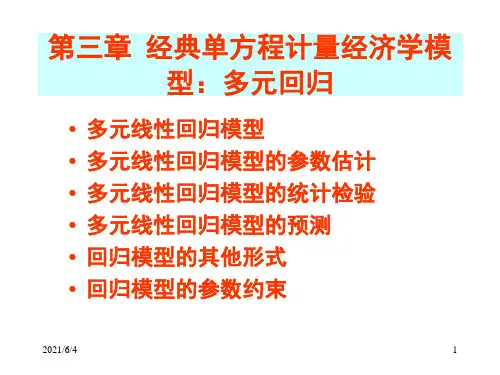 第三章 经典单方程计量经济学模型：多元回归

• 多元线性回归模型
• 多元线性回归模型的参数估计
• 多元线性回归模型的统计检验
• 多元线性回归模型的预测
• 回归模型的其他形式
• 回归模型的参数约束

2021/6/4

1